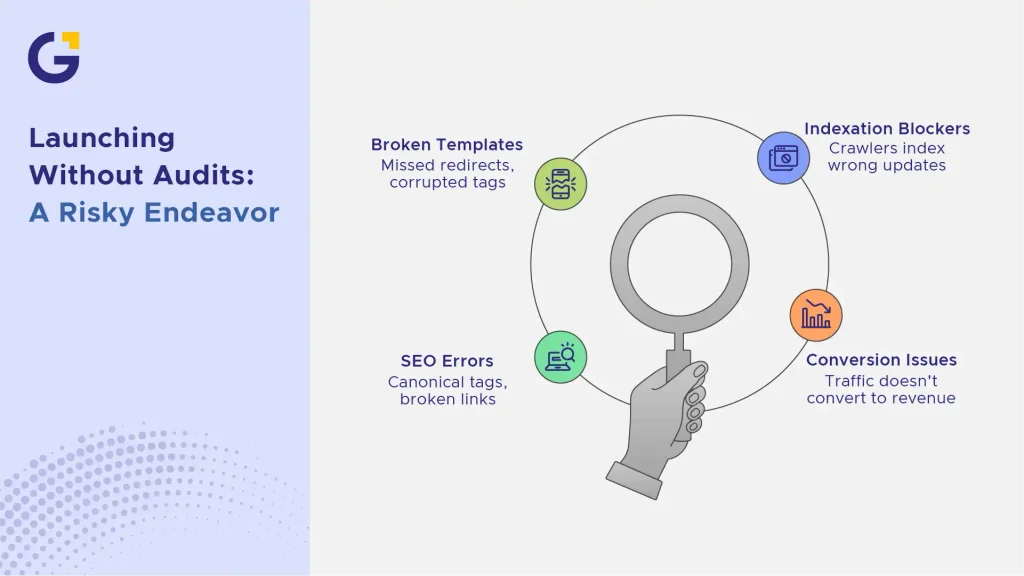 Launching Without Audits: A Risky Endeavor

Broken Templates
Missed redirects, corrupted tags

Indexation Blockers
Crawlers index wrong updates

SEO Errors
Canonical tags, broken links

Conversion Issues
Traffic doesn't convert to revenue